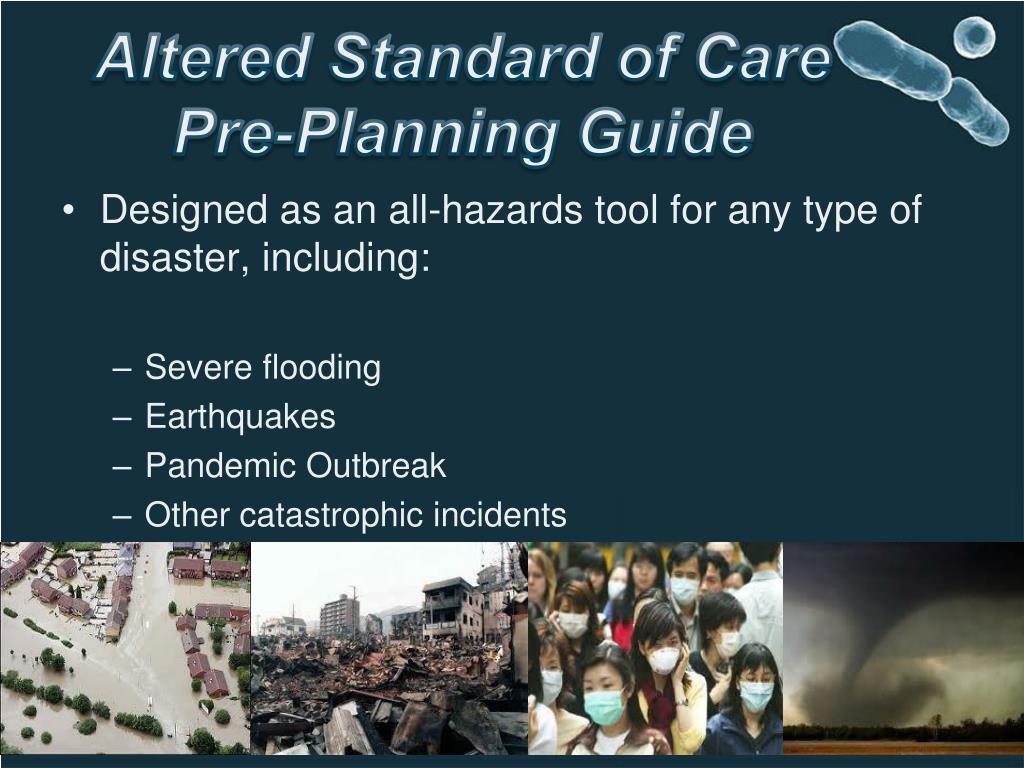 Altered Standard of Care Pre-Planning Guide

• Designed as an all-hazards tool for any type of disaster, including:

– Severe flooding
– Earthquakes
– Pandemic Outbreak
– Other catastrophic incidents